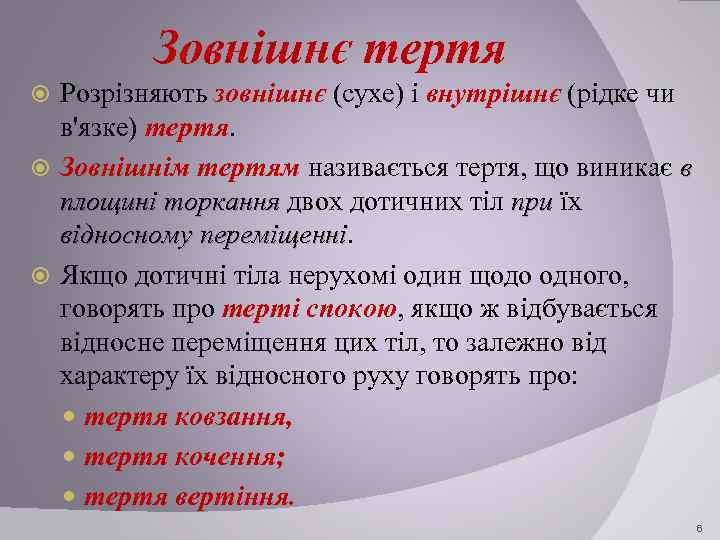 Зовнішнє тертя

Розрізняють зовнішнє (сухе) і внутрішнє (рідке чи в'язке) тертя.

Зовнішнім тертям називається тертя, що виникає в площині торкання двох дотичних тіл при їх відносному переміщенні.

Якщо дотичні тіла нерухомі один щодо одного, говорять про терті спокою, якщо ж відбувається відносне переміщення цих тіл, то залежно від характеру їх відносного руху говорять про:

тертя ковзання,

тертя кочення;

тертя вертіння.

6